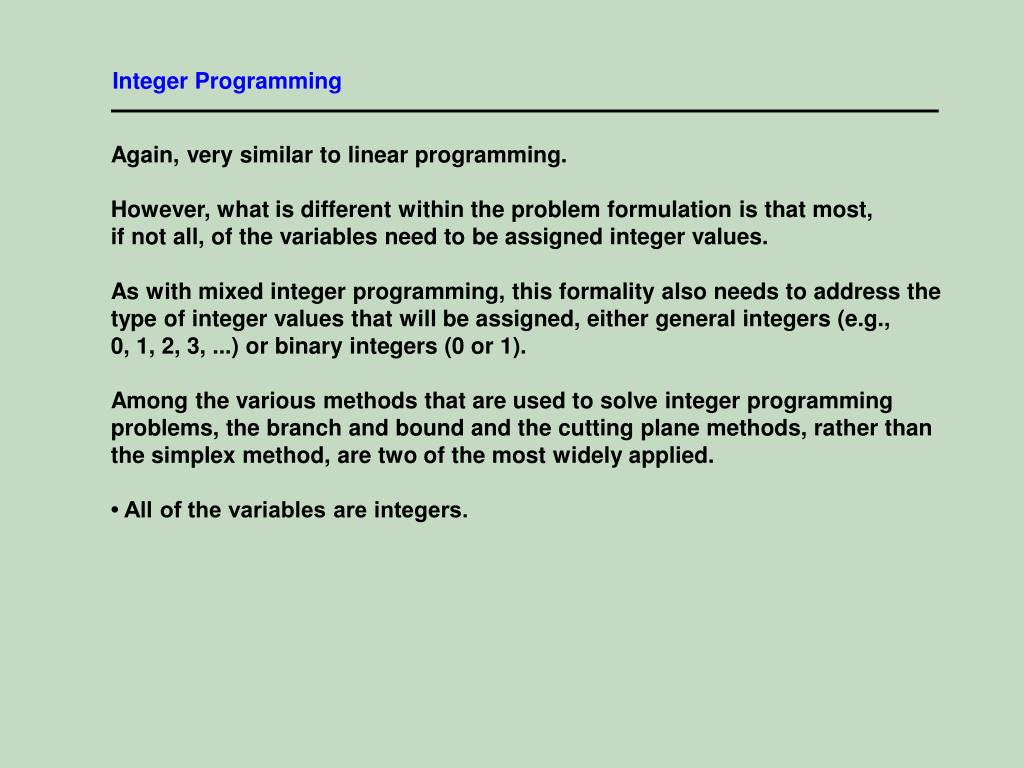 Integer Programming

Again, very similar to linear programming.

However, what is different within the problem formulation is that most, if not all, of the variables need to be assigned integer values.

As with mixed integer programming, this formality also needs to address the type of integer values that will be assigned, either general integers (e.g., 0, 1, 2, 3, ...) or binary integers (0 or 1).

Among the various methods that are used to solve integer programming problems, the branch and bound and the cutting plane methods, rather than the simplex method, are two of the most widely applied.

• All of the variables are integers.